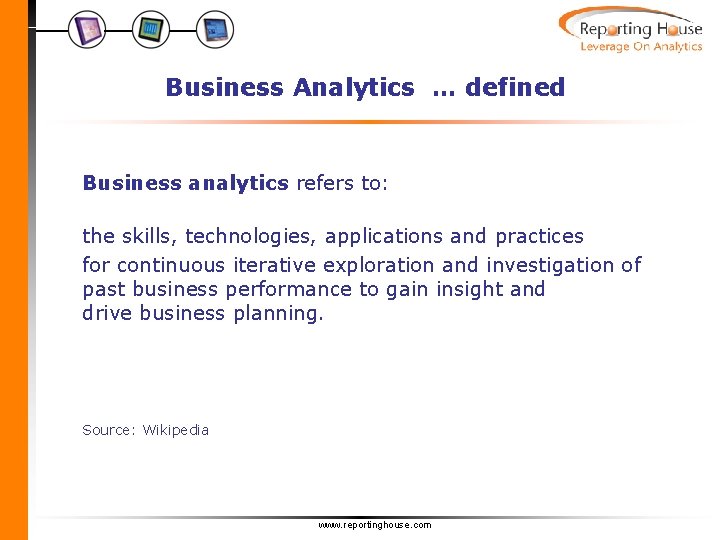 Reporting House
Leverage On Analytics

Business Analytics … defined

Business analytics refers to:

the skills, technologies, applications and practices
for continuous iterative exploration and investigation of past business performance to gain insight and drive business planning.

Source: Wikipedia

www.reportinghouse.com